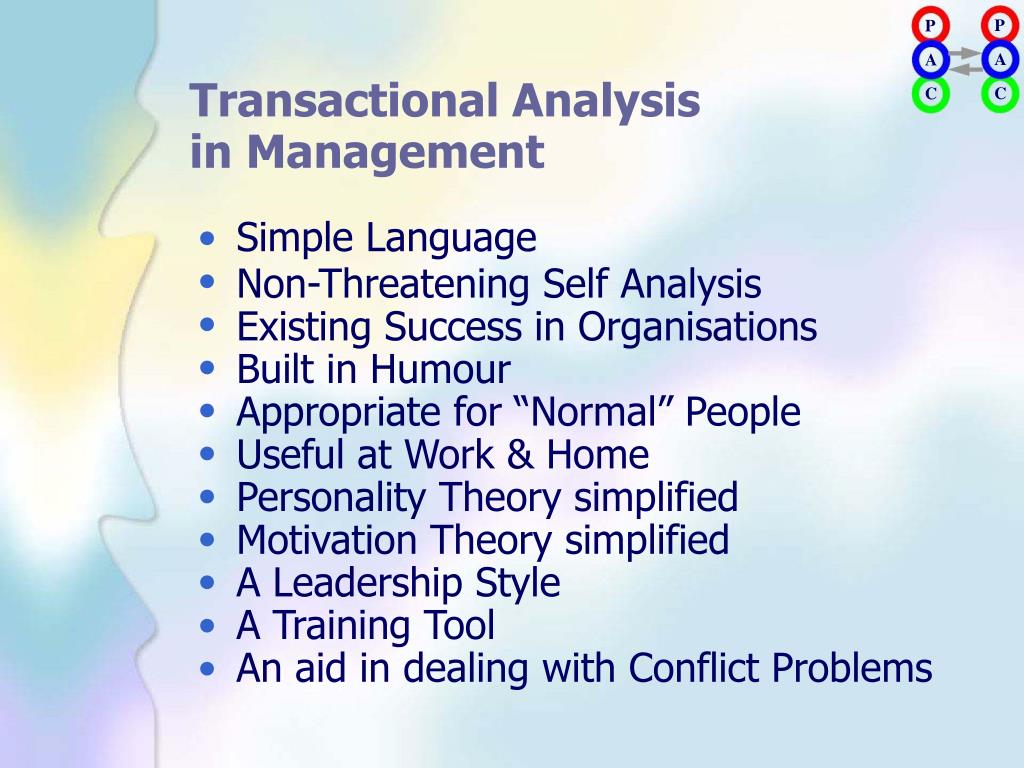 P P
A A
C C

Transactional Analysis in Management

• Simple Language
• Non-Threatening Self Analysis
• Existing Success in Organisations
• Built in Humour
• Appropriate for “Normal” People
• Useful at Work & Home
• Personality Theory simplified
• Motivation Theory simplified
• A Leadership Style
• A Training Tool
• An aid in dealing with Conflict Problems